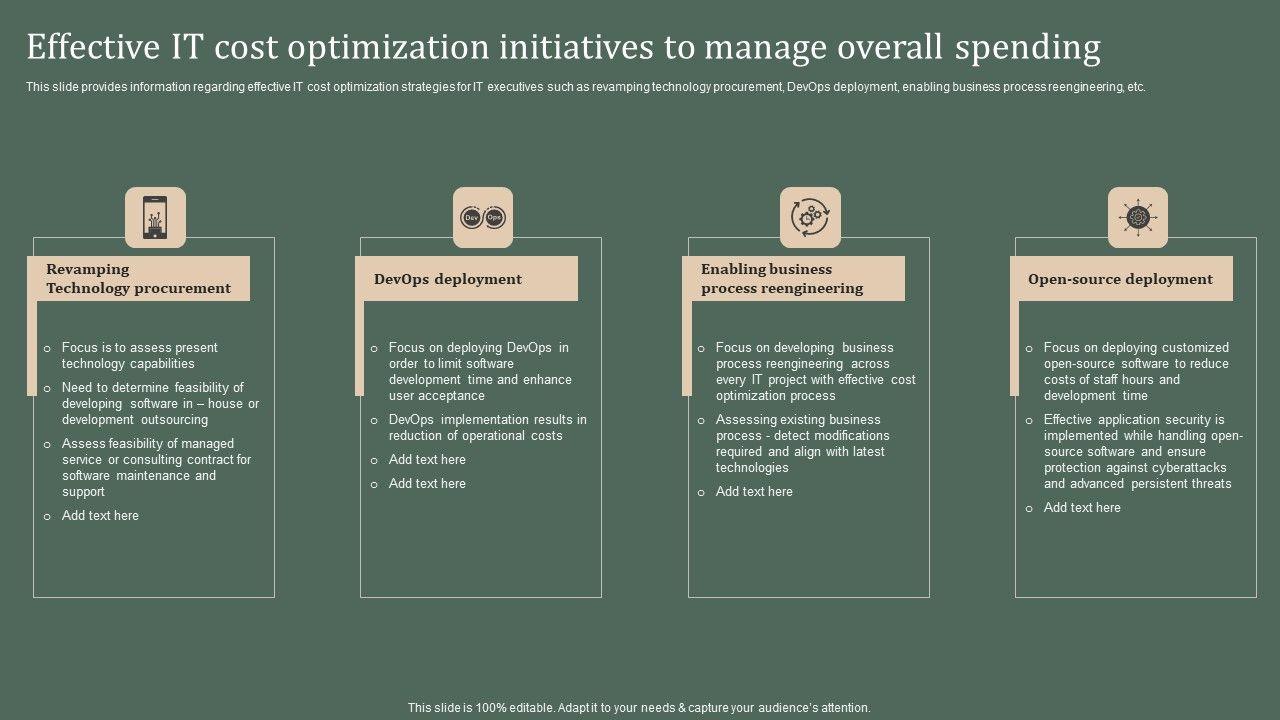 Effective IT cost optimization initiatives to manage overall spending

This slide provides information regarding effective IT cost optimization strategies for IT executives such as revamping technology procurement, DevOps deployment, enabling business process reengineering, etc.

Revamping Technology procurement

o Focus is to assess present technology capabilities
o Need to determine feasibility of developing software in – house or development outsourcing
o Assess feasibility of managed service or consulting contract for software maintenance and support
o Add text here

Dev Ops

DevOps deployment

o Focus on deploying DevOps in order to limit software development time and enhance user acceptance
o DevOps implementation results in reduction of operational costs
o Add text here
o Add text here

Enabling business process reengineering

o Focus on developing business process reengineering across every IT project with effective cost optimization process
o Assessing existing business process - detect modifications required and align with latest technologies
o Add text here

Open-source deployment

o Focus on deploying customized open-source software to reduce costs of staff hours and development time
o Effective application security is implemented while handling open-source software and ensure protection against cyberattacks and advanced persistent threats
o Add text here

This slide is 100% editable. Adapt it to your needs & capture your audience's attention.